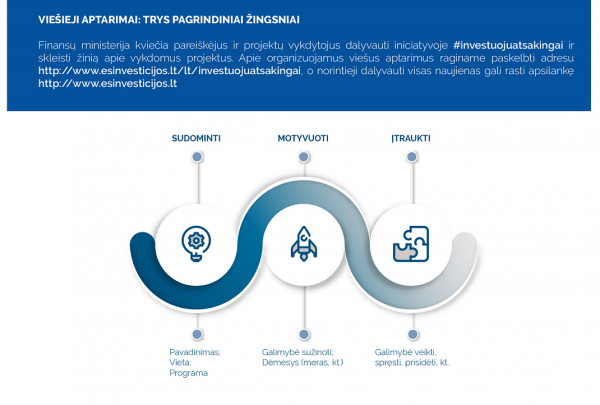 VIEŠIEJI APTARIMAI: TRYS PAGRINDINIAI ŽINGSNIAI

Finansų ministerija kviečia pareiškėjus ir projektų vykdytojus dalyvauti iniciatyvoje #investuojuatsakingai ir skleisti žinią apie vykdomus projektus. Apie organizuojamus viešus aptarimus raginame paskelbti adresu http://www.esinvesticijos.lt/lt/investuojuatsakingai, o norintieji dalyvauti visas naujienas gali rasti apsilankę http://www.esinvesticijos.lt

SUDOMINTI

MOTYVUOTI

ĮTRAUKTI

Pavadinimas;
Vieta;
Programa

Galimybė sužinoti;
Dėmesys (meras, kt.)

Galimybė veikti,
spręsti, prisidėti, kt.